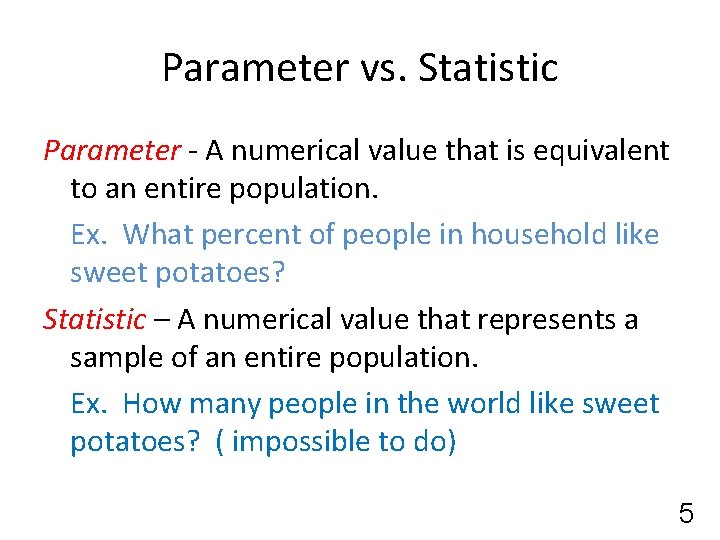 Parameter vs. Statistic

Parameter - A numerical value that is equivalent to an entire population.

Ex. What percent of people in household like sweet potatoes?

Statistic – A numerical value that represents a sample of an entire population.

Ex. How many people in the world like sweet potatoes? ( impossible to do)

5